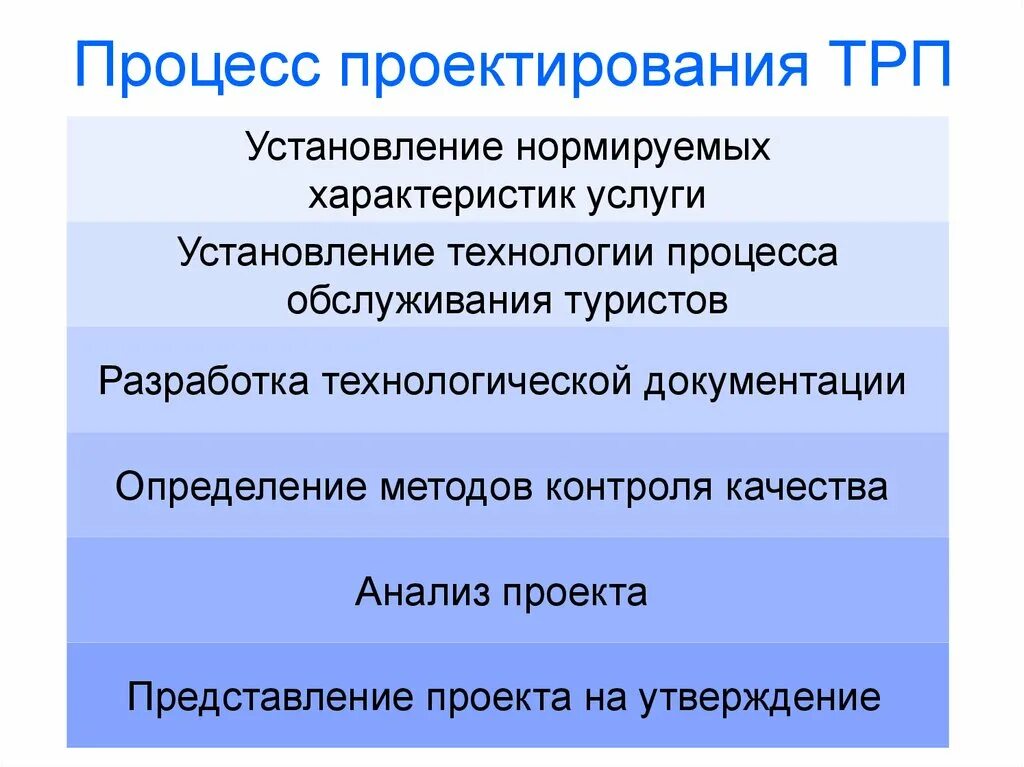 Процесс проектирования ТРП

Установление нормируемых характеристик услуги

Установление технологии процесса обслуживания туристов

Разработка технологической документации

Определение методов контроля качества

Анализ проекта

Представление проекта на утверждение